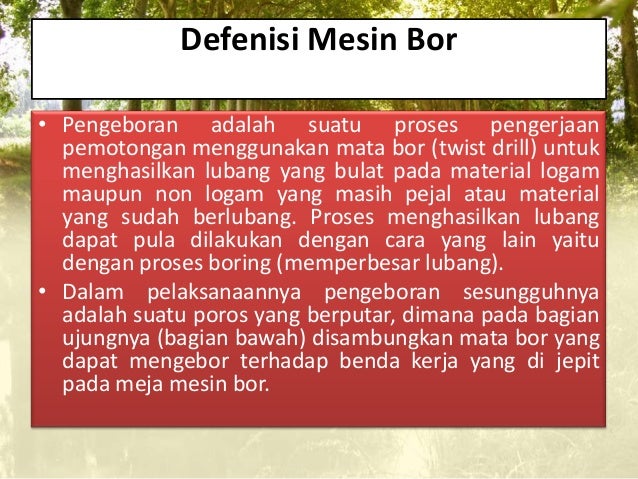 Defenisi Mesin Bor

• Pengeboran adalah suatu proses pengerjaan pemotongan menggunakan mata bor (twist drill) untuk menghasilkan lubang yang bulat pada material logam maupun non logam yang masih pejal atau material yang sudah berlubang. Proses menghasilkan lubang dapat pula dilakukan dengan cara yang lain yaitu dengan proses boring (memperbesar lubang).

• Dalam pelaksanaannya pengeboran sesungguhnya adalah suatu poros yang berputar, dimana pada bagian ujungnya (bagian bawah) disambungkan mata bor yang dapat mengebor terhadap benda kerja yang di jepit pada meja mesin bor.